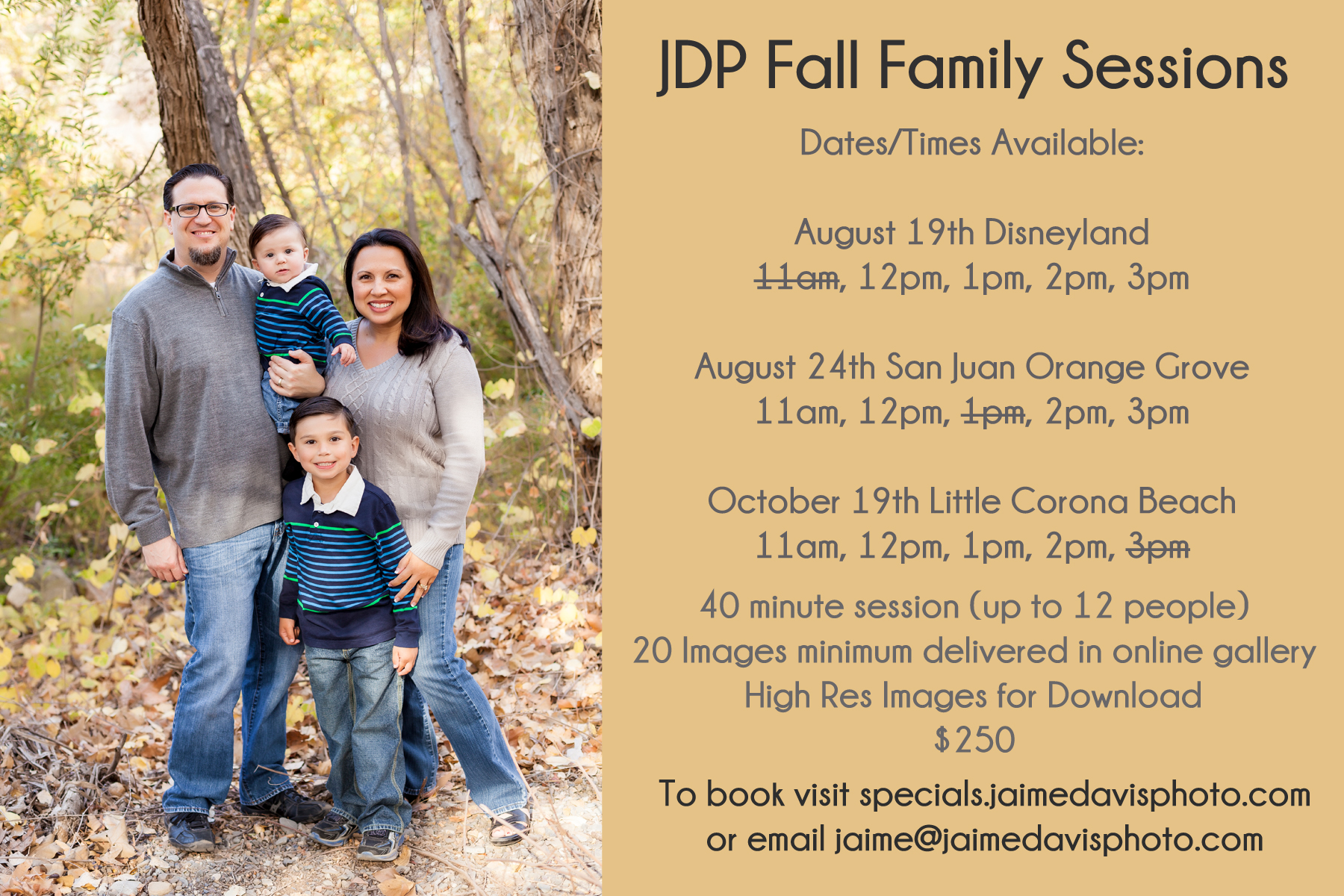 JDP Fall Family Sessions

Dates/Times Available:

August 19th Disneyland
~~11am~~, 12pm, 1pm, 2pm, 3pm

August 24th San Juan Orange Grove
11am, 12pm, ~~1pm~~, 2pm, 3pm

October 19th Little Corona Beach
11am, 12pm, 1pm, 2pm, ~~3pm~~

40 minute session (up to 12 people)
20 Images minimum delivered in online gallery
High Res Images for Download
$250

To book visit specials.jaimedavisphoto.com
or email jaime@jaimedavisphoto.com